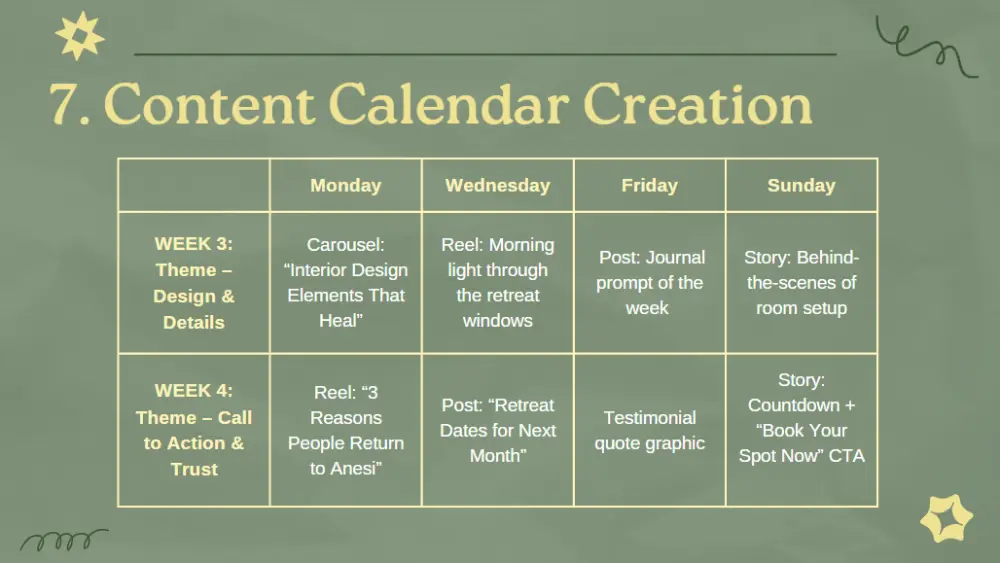 7. Content Calendar Creation

| | Monday | Wednesday | Friday | Sunday |
|---|---|---|---|---|
| WEEK 3: Theme – Design & Details | Carousel: “Interior Design Elements That Heal” | Reel: Morning light through the retreat windows | Post: Journal prompt of the week | Story: Behind-the-scenes of room setup |
| WEEK 4: Theme – Call to Action & Trust | Reel: “3 Reasons People Return to Anesi” | Post: “Retreat Dates for Next Month” | Testimonial quote graphic | Story: Countdown + “Book Your Spot Now” CTA |